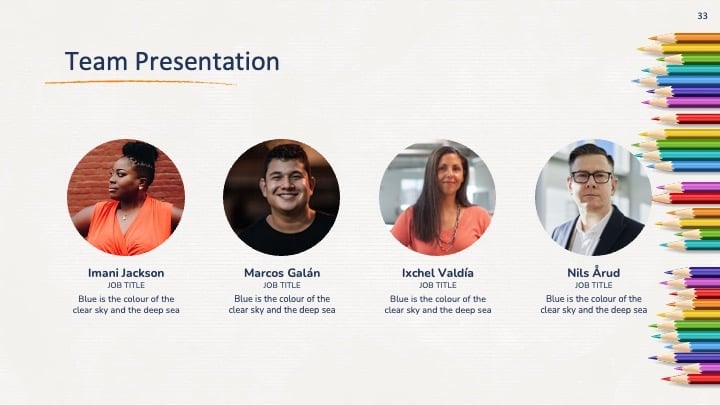 33

Team Presentation

Imani Jackson
JOB TITLE
Blue is the colour of the clear sky and the deep sea

Marcos Galán
JOB TITLE
Blue is the colour of the clear sky and the deep sea

Ixchel Valdía
JOB TITLE
Blue is the colour of the clear sky and the deep sea

Nils Årud
JOB TITLE
Blue is the colour of the clear sky and the deep sea